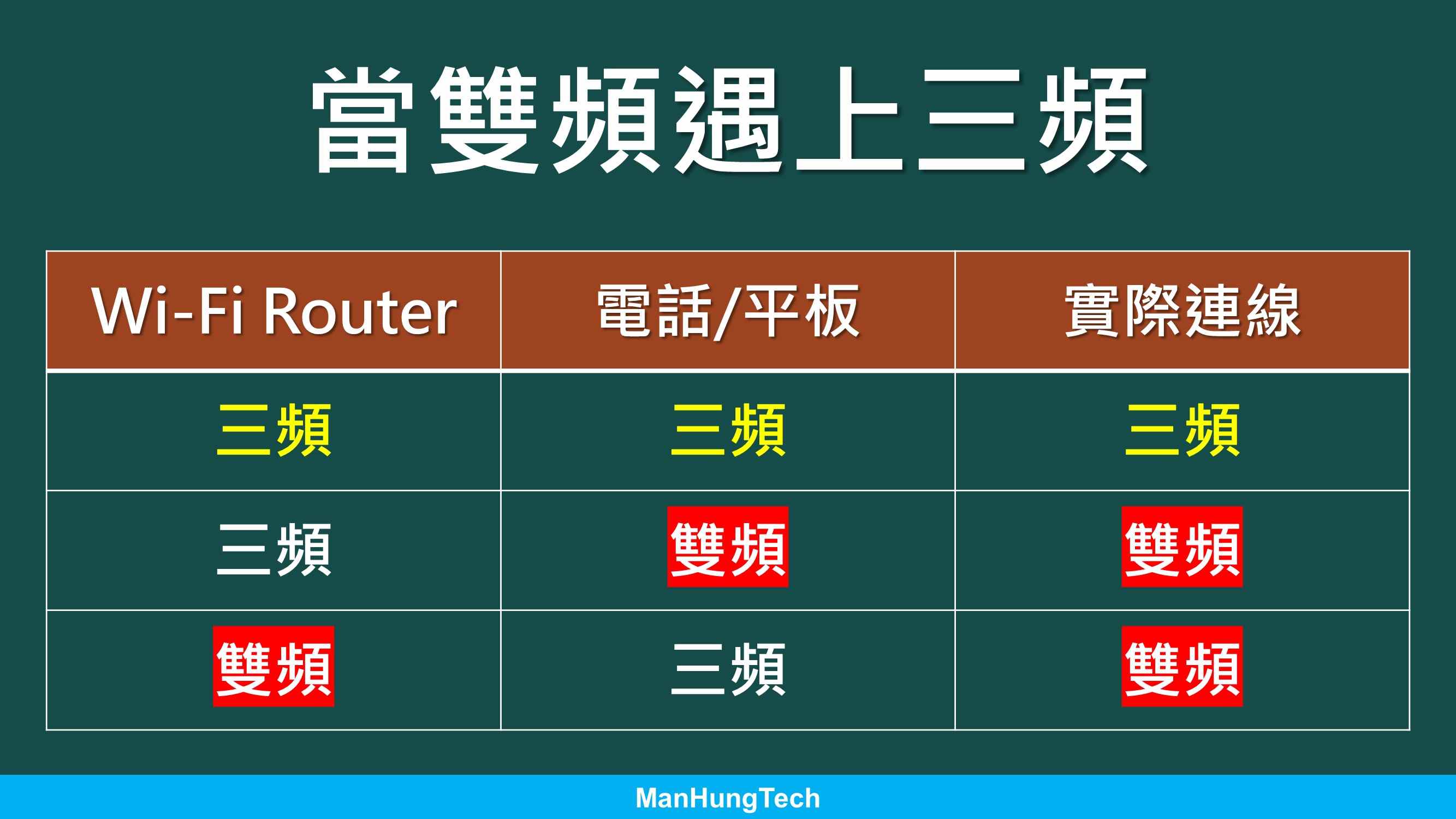 當雙頻遇上三頻

| Wi-Fi Router | 電話/平板 | 實際連線 |
|---|---|---|
| 三頻 | 三頻 | 三頻 |
| 三頻 | 雙頻 | 雙頻 |
| 雙頻 | 三頻 | 雙頻 |

ManHungTech